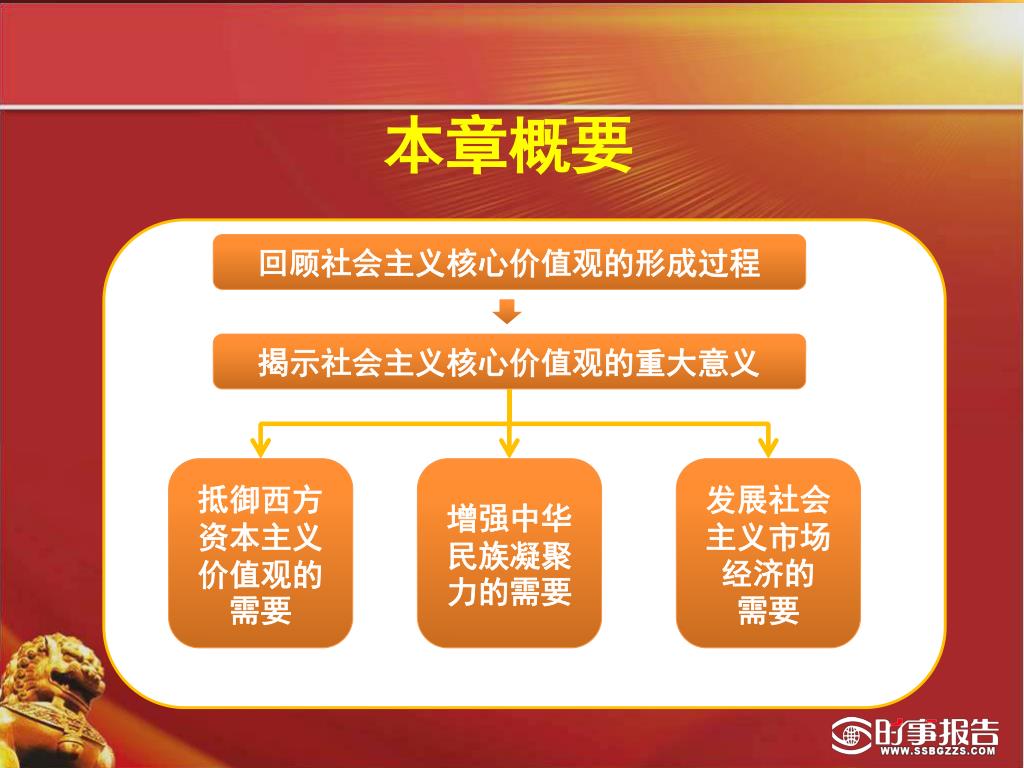 本章概要

回顾社会主义核心价值观的形成过程

揭示社会主义核心价值观的重大意义

抵御西方资本主义价值观的需要

增强中华民族凝聚力的需要

发展社会主义市场经济的需要

时事报告
WWW.SSBGZZS.COM